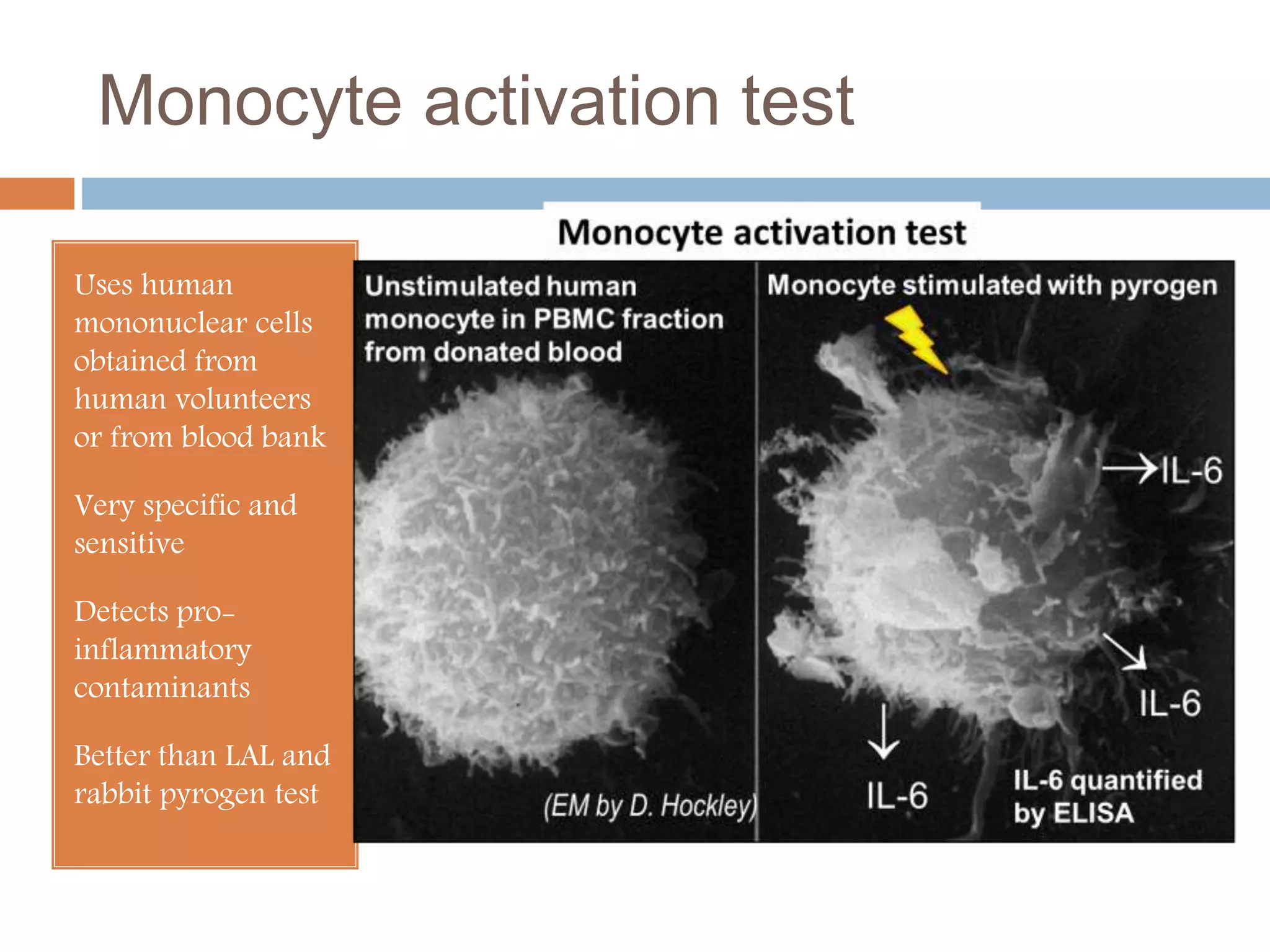 Monocyte activation test

Uses human mononuclear cells obtained from human volunteers or from blood bank

Very specific and sensitive

Detects pro-inflammatory contaminants

Better than LAL and rabbit pyrogen test

Monocyte activation test

Unstimulated human monocyte in PBMC fraction from donated blood

(EM by D. Hockley)

Monocyte stimulated with pyrogen

IL-6

IL-6

IL-6

IL-6 quantified by ELISA